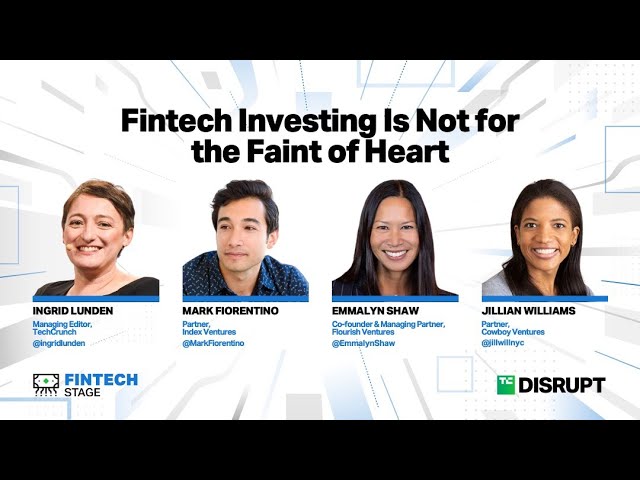 Fintech Investing Is Not for the Faint of Heart

INGRID LUNDEN
Managing Editor, TechCrunch
@ingridlunden

MARK FIORENTINO
Partner, Index Ventures
@MarkFiorentino

EMMALYN SHAW
Co-founder & Managing Partner, Flourish Ventures
@EmmalynShaw

JILLIAN WILLIAMS
Partner, Cowboy Ventures
@jillwillnyc

FINTECH STAGE

TC DISRUPT